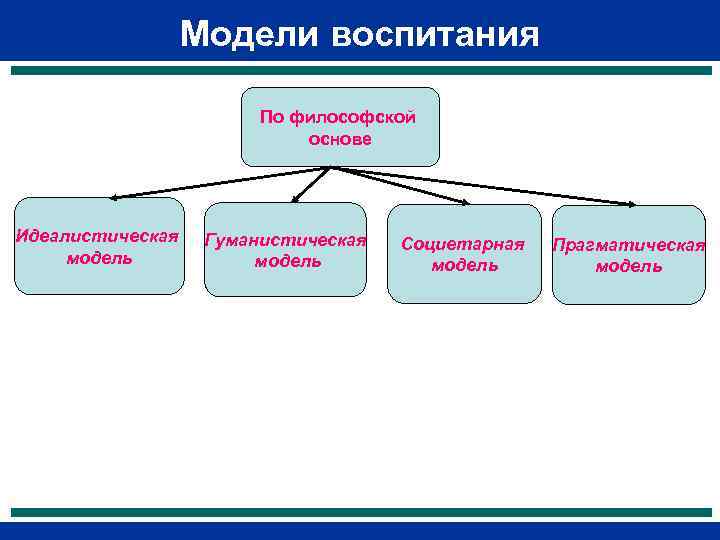 Модели воспитания

По философской основе

Идеалистическая модель

Гуманистическая модель

Социетарная модель

Прагматическая модель